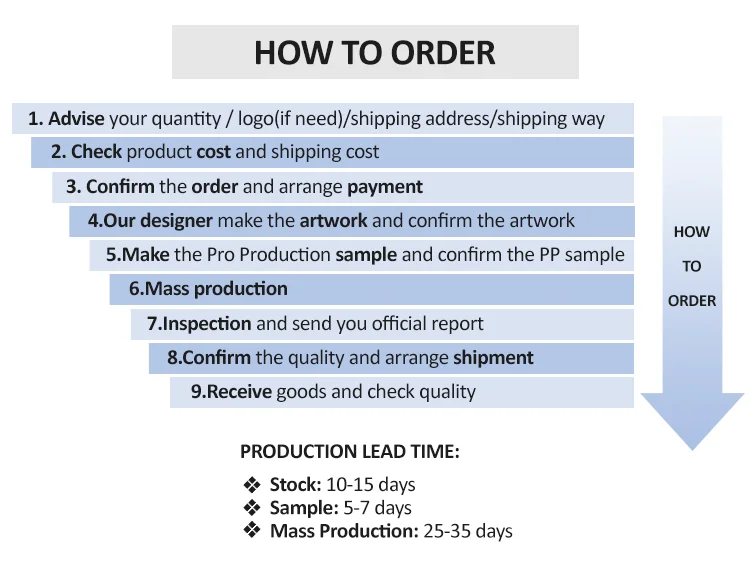 HOW TO ORDER

1. Advise your quantity / logo(if need)/shipping address/shipping way

2. Check product cost and shipping cost

3. Confirm the order and arrange payment

4.Our designer make the artwork and confirm the artwork

5.Make the Pro Production sample and confirm the PP sample

6.Mass production

7.Inspection and send you official report

8.Confirm the quality and arrange shipment

9.Receive goods and check quality

HOW TO ORDER

PRODUCTION LEAD TIME:

❖ Stock: 10-15 days
❖ Sample: 5-7 days
❖ Mass Production: 25-35 days